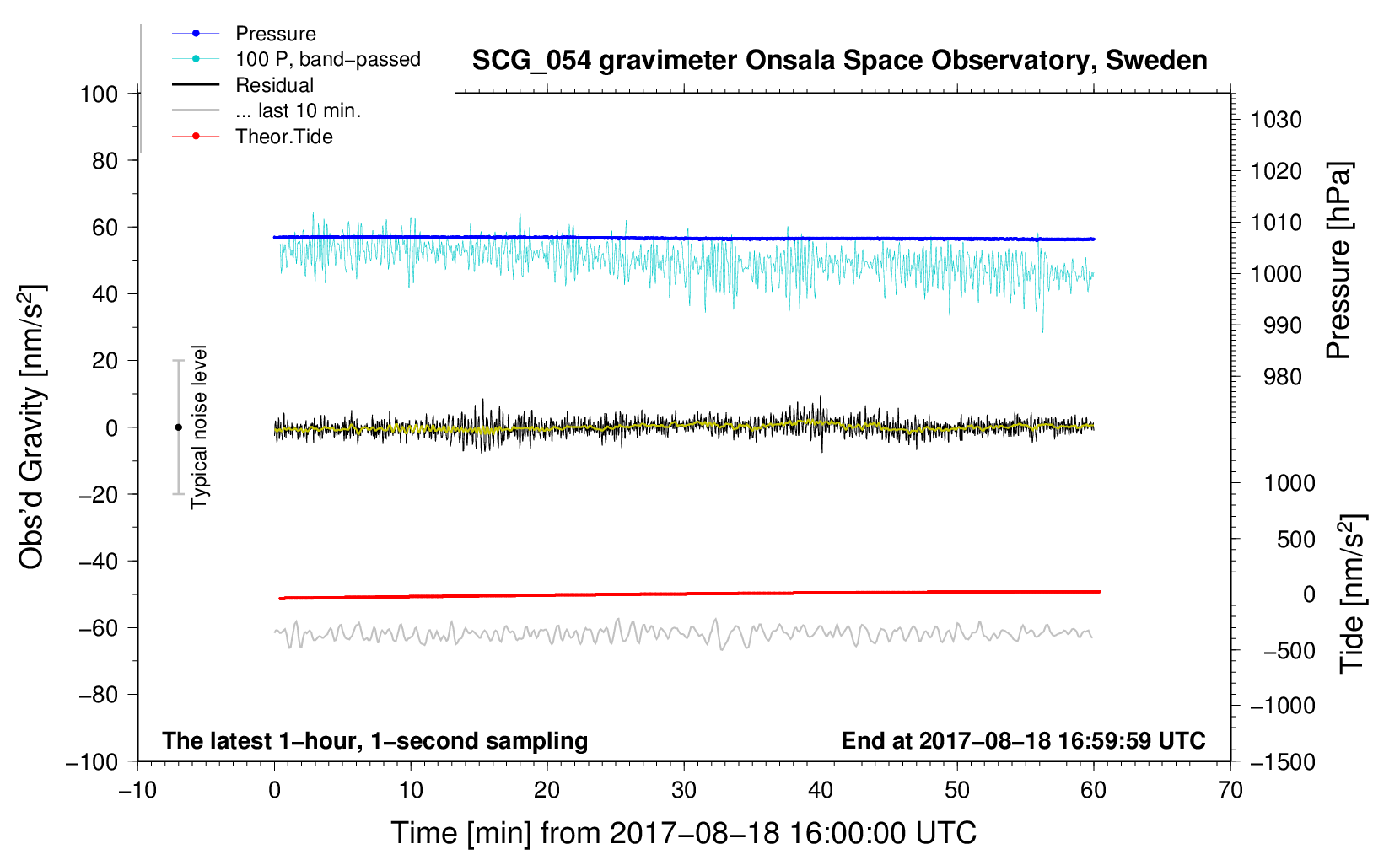 Pressure
100 P, band−passed
Residual
... last 10 min.
Theor.Tide

SCG_054 gravimeter Onsala Space Observatory, Sweden

100
80
60
40
20
0
−20
−40
−60
−80
−100

Obs'd Gravity [nm/s$^2$]

Typical noise level

1030
1020
1010
1000
990
980

Pressure [hPa]

1000
500
0
−500
−1000
−1500

Tide [nm/s$^2$]

The latest 1−hour, 1−second sampling

End at 2017−08−18 16:59:59 UTC

−10
0
10
20
30
40
50
60
70

Time [min] from 2017−08−18 16:00:00 UTC